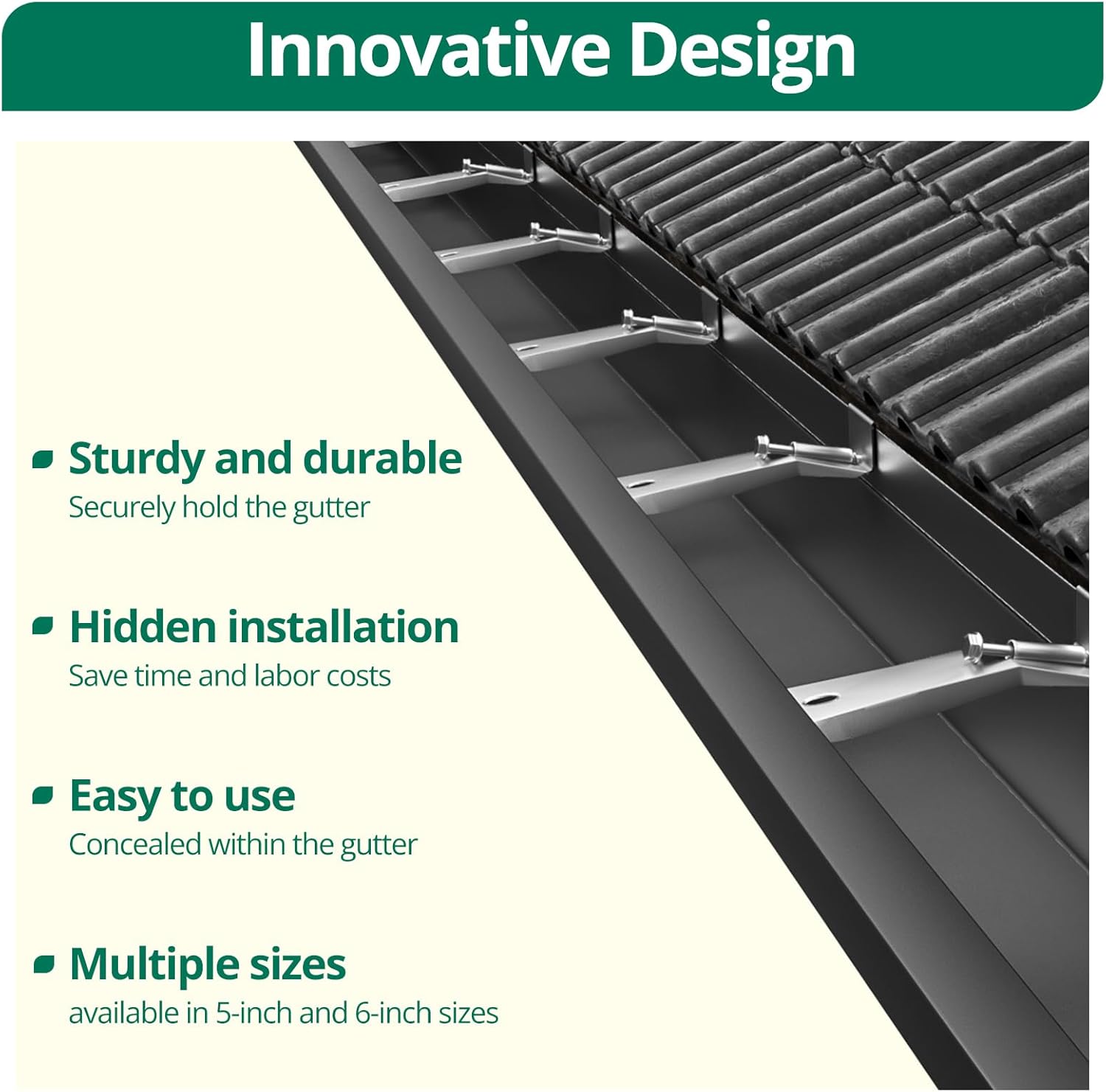 Innovative Design

Sturdy and durable
Securely hold the gutter

Hidden installation
Save time and labor costs

Easy to use
Concealed within the gutter

Multiple sizes
available in 5-inch and 6-inch sizes